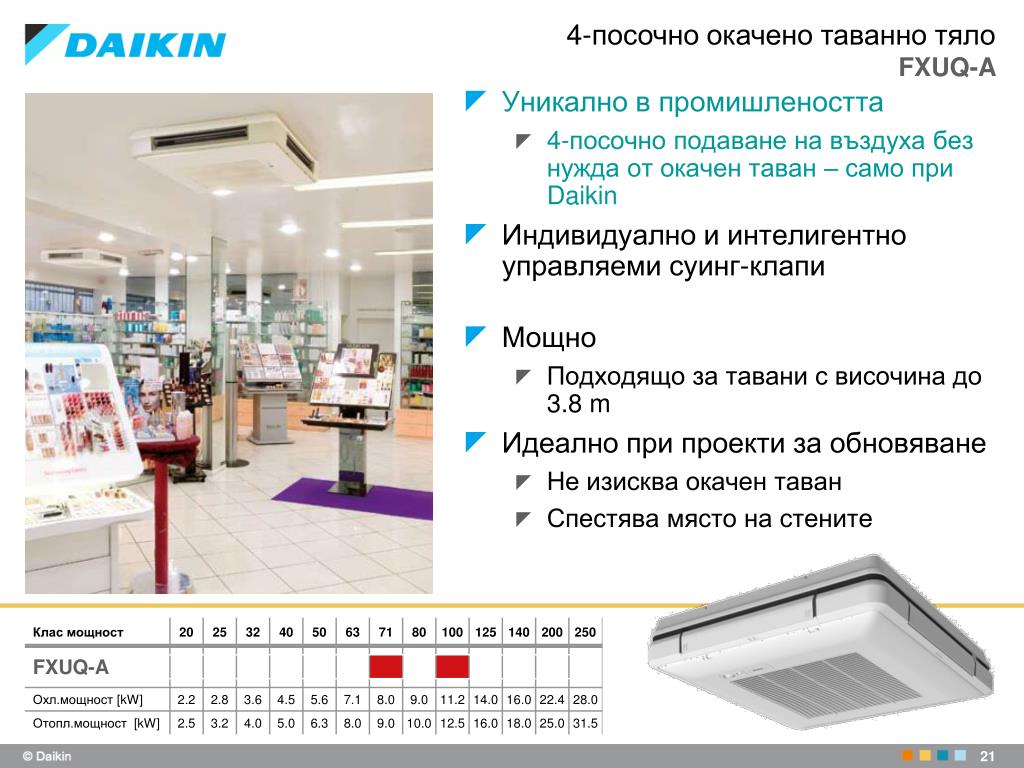 DAIKIN

4-посочно окачено таванно тяло
FXUQ-A

Уникално в промишлеността

4-посочно подаване на въздуха без нужда от окачен таван – само при Daikin

Индивидуално и интелигентно управляеми суинг-клапи

Мощно

Подходящо за тавани с височина до 3.8 m

Идеално при проекти за обновяване

Не изисква окачен таван

Спестява място на стените

| Клас мощност | 20 | 25 | 32 | 40 | 50 | 63 | 71 | 80 | 100 | 125 | 140 | 200 | 250 |
|---|---|---|---|---|---|---|---|---|---|---|---|---|---|
| FXUQ-A | | | | | | | | | | | | | |
| Охл.мощност [kW] | 2.2 | 2.8 | 3.6 | 4.5 | 5.6 | 7.1 | 8.0 | 9.0 | 11.2 | 14.0 | 16.0 | 22.4 | 28.0 |
| Отопл.мощност [kW] | 2.5 | 3.2 | 4.0 | 5.0 | 6.3 | 8.0 | 9.0 | 10.0 | 12.5 | 16.0 | 18.0 | 25.0 | 31.5 |

© Daikin

21